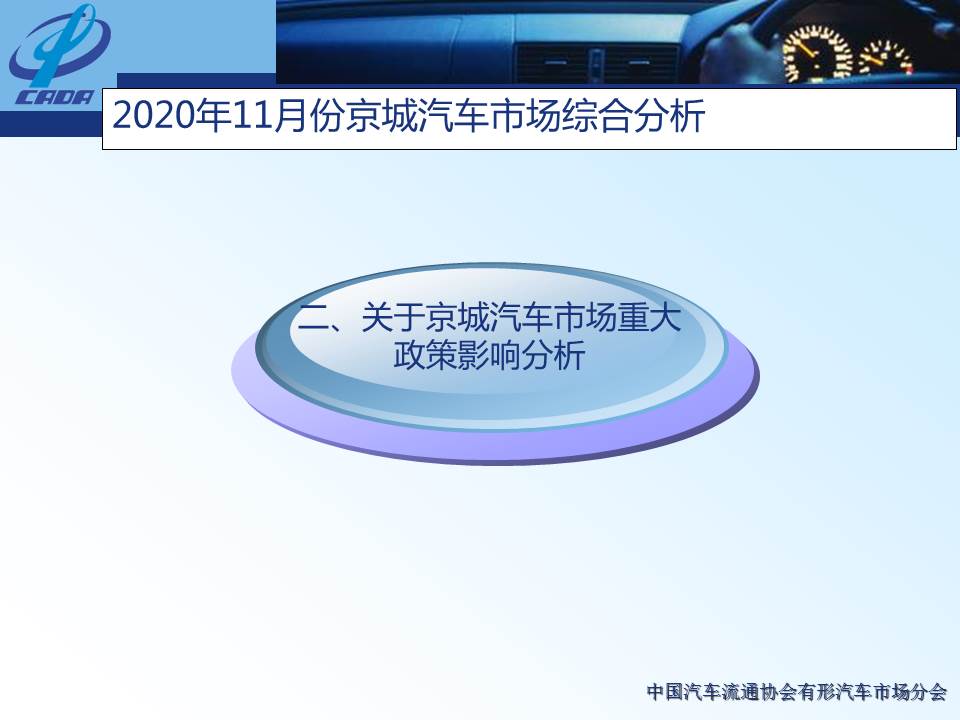 CADA

2020年11月份京城汽车市场综合分析

二、关于京城汽车市场重大政策影响分析

中国汽车流通协会有形汽车市场分会